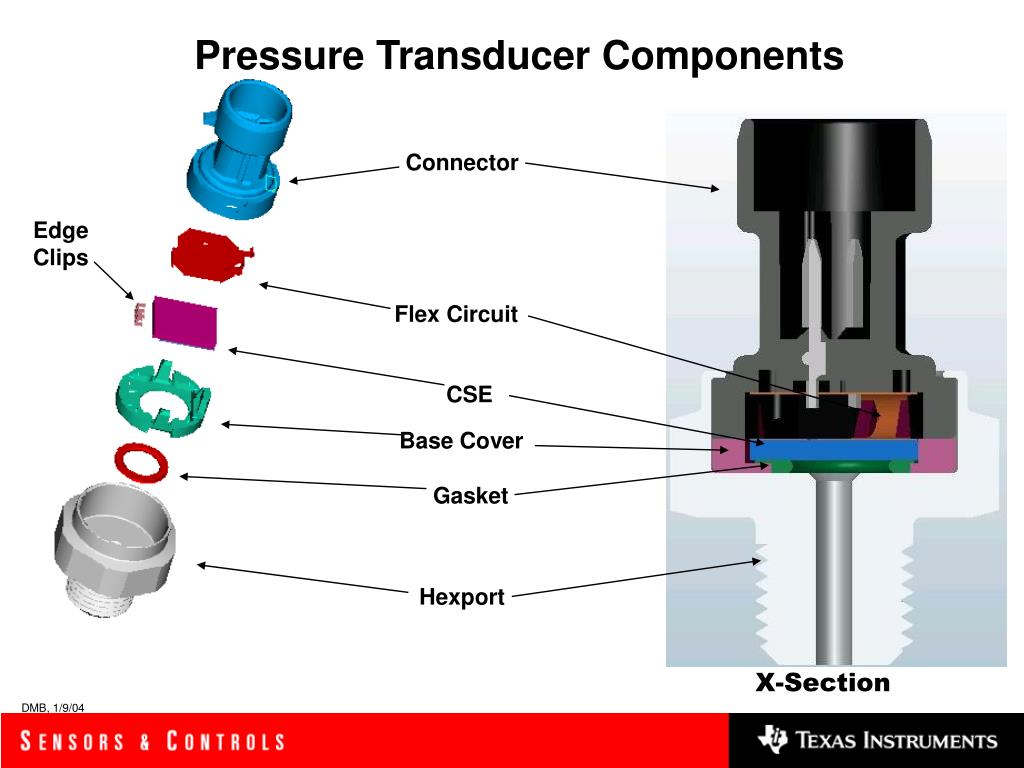 Pressure Transducer Components

Connector

Edge Clips

Flex Circuit

CSE

Base Cover

Gasket

Hexport

X-Section

DMB, 1/9/04

SENSORS & CONTROLS

TEXAS INSTRUMENTS